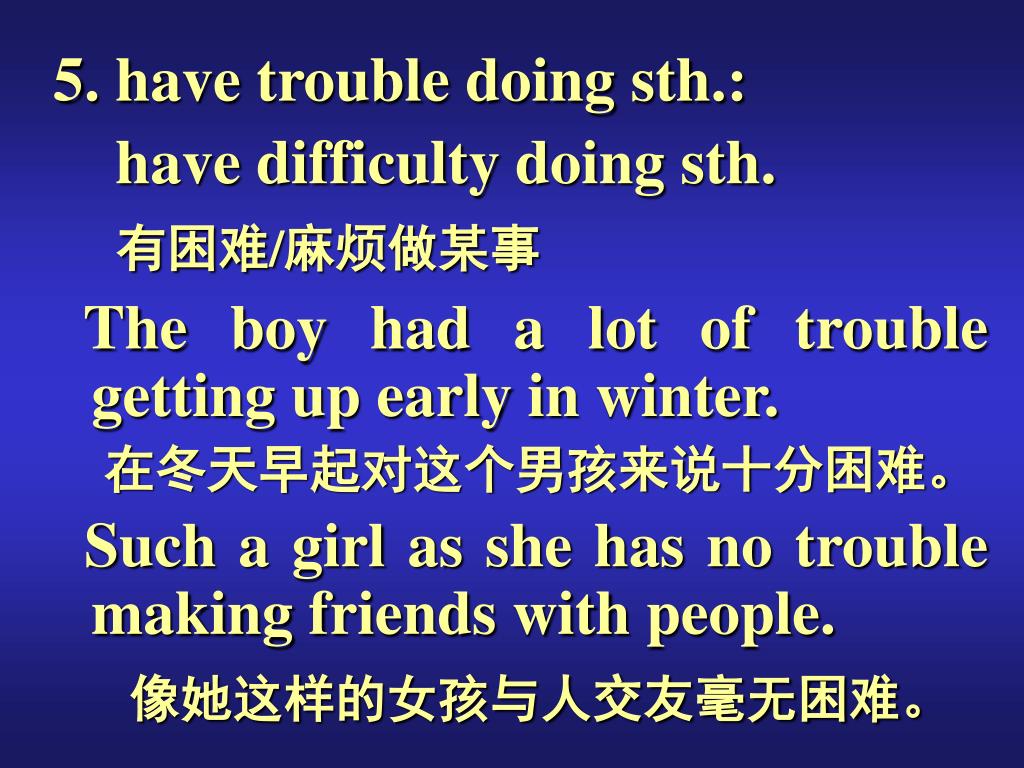 5. have trouble doing sth.:
have difficulty doing sth.
有困难/麻烦做某事

The boy had a lot of trouble getting up early in winter.
在冬天早起对这个男孩来说十分困难。

Such a girl as she has no trouble making friends with people.
像她这样的女孩与人交友毫无困难。